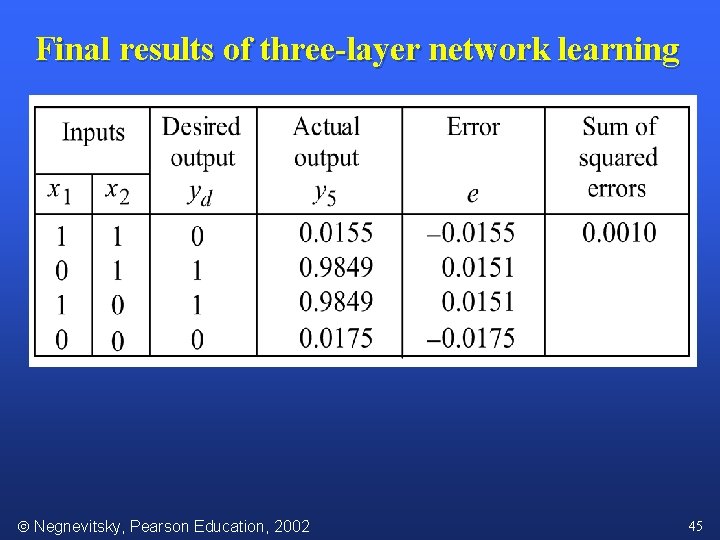 Final results of three-layer network learning

| Inputs $x_1$ | Inputs $x_2$ | Desired output $y_d$ | Actual output $y_5$ | Error $e$ | Sum of squared errors |
|---|---|---|---|---|---|
| 1 | 1 | 0 | 0.0155 | –0.0155 | 0.0010 |
| 0 | 1 | 1 | 0.9849 | 0.0151 | |
| 1 | 0 | 1 | 0.9849 | 0.0151 | |
| 0 | 0 | 0 | 0.0175 | –0.0175 | |

© Negnevitsky, Pearson Education, 2002

45